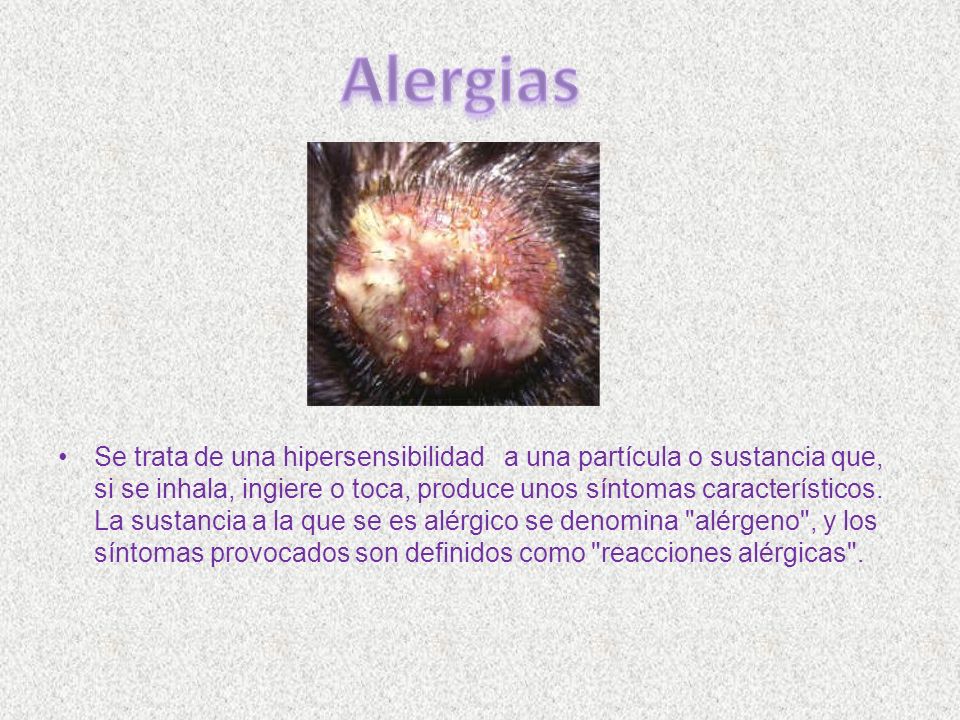 Alergias

• Se trata de una hipersensibilidad a una partícula o sustancia que, si se inhala, ingiere o toca, produce unos síntomas característicos. La sustancia a la que se es alérgico se denomina "alérgeno", y los síntomas provocados son definidos como "reacciones alérgicas".